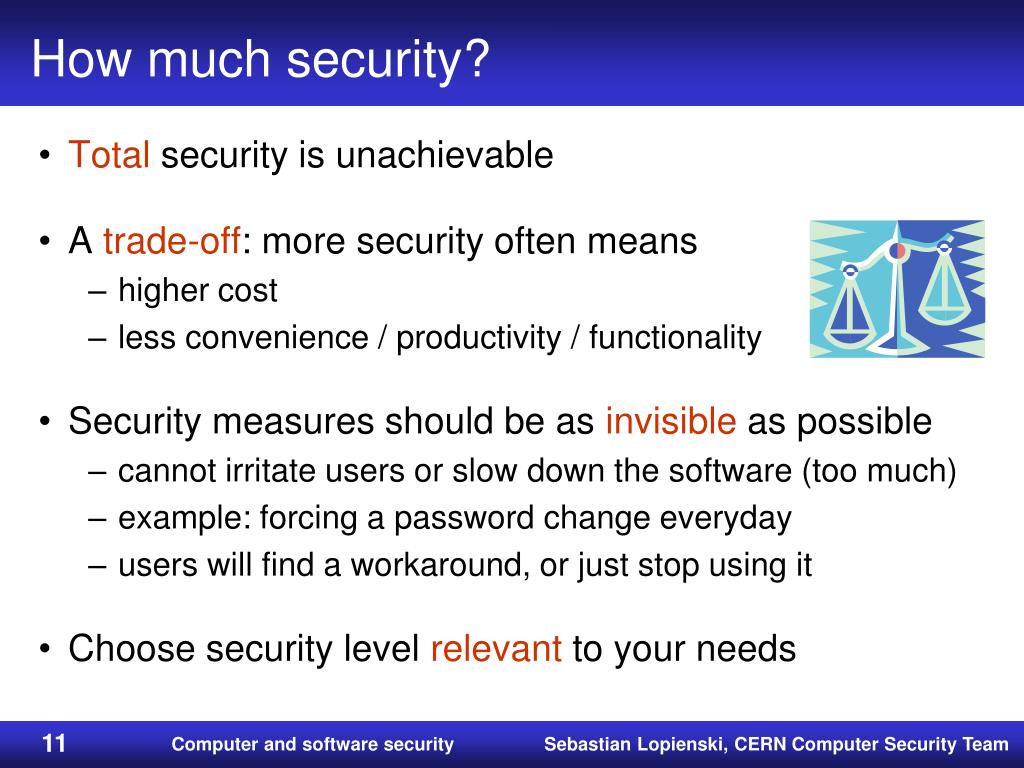 How much security?

• Total security is unachievable

• A trade-off: more security often means
– higher cost
– less convenience / productivity / functionality

• Security measures should be as invisible as possible
– cannot irritate users or slow down the software (too much)
– example: forcing a password change everyday
– users will find a workaround, or just stop using it

• Choose security level relevant to your needs

11 Computer and software security Sebastian Lopienski, CERN Computer Security Team